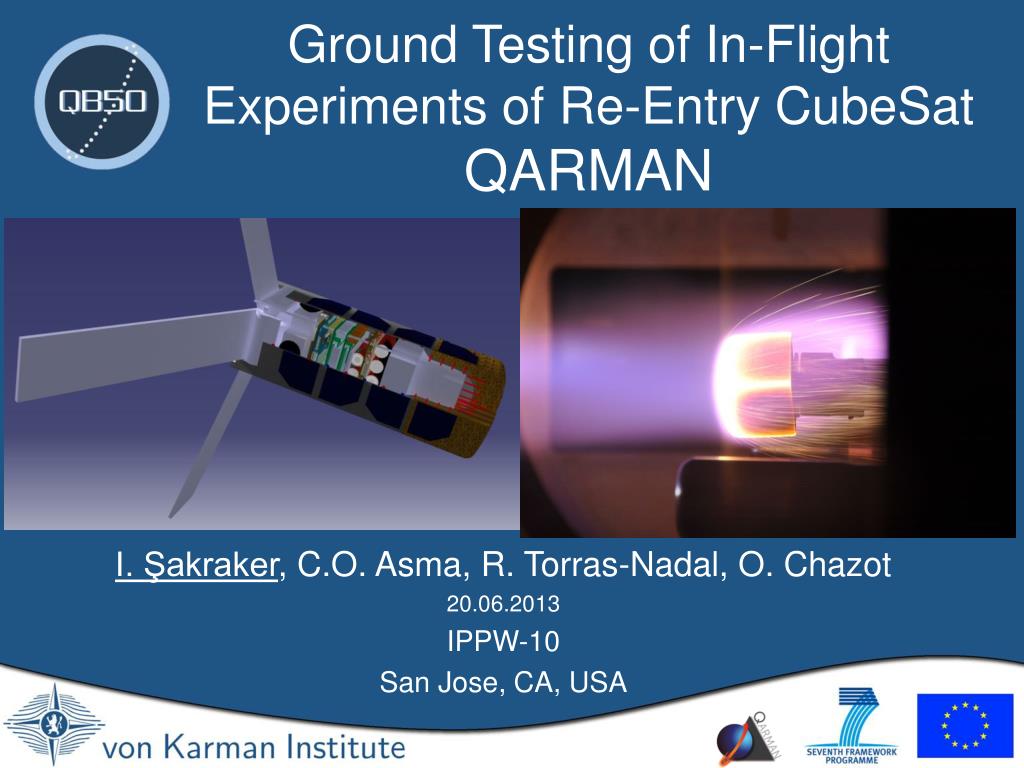 QB50

Ground Testing of In-Flight Experiments of Re-Entry CubeSat QARMAN

I. Şakraker, C.O. Asma, R. Torras-Nadal, O. Chazot

20.06.2013

IPPW-10

San Jose, CA, USA

von Karman Institute

QARMAN

SEVENTH FRAMEWORK PROGRAMME